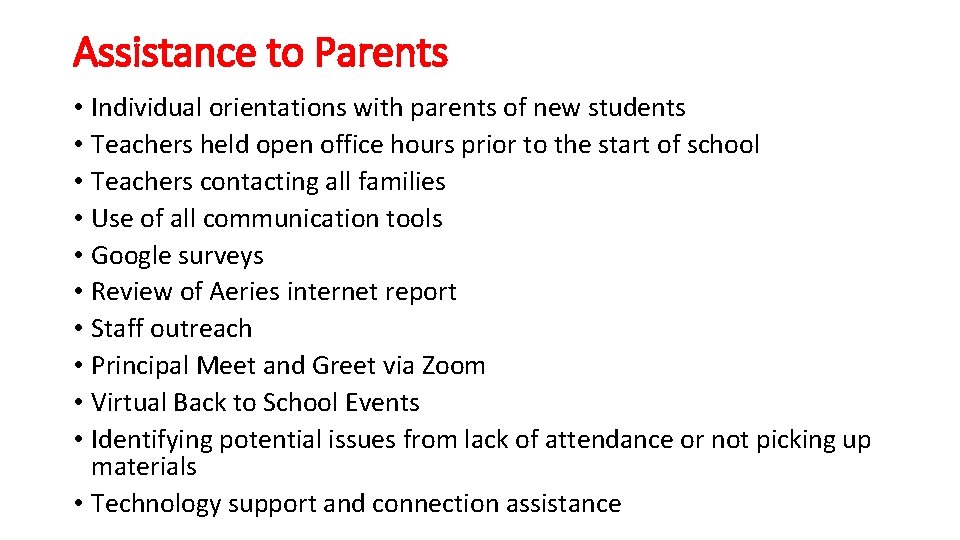 Assistance to Parents

• Individual orientations with parents of new students
• Teachers held open office hours prior to the start of school
• Teachers contacting all families
• Use of all communication tools
• Google surveys
• Review of Aeries internet report
• Staff outreach
• Principal Meet and Greet via Zoom
• Virtual Back to School Events
• Identifying potential issues from lack of attendance or not picking up materials
• Technology support and connection assistance